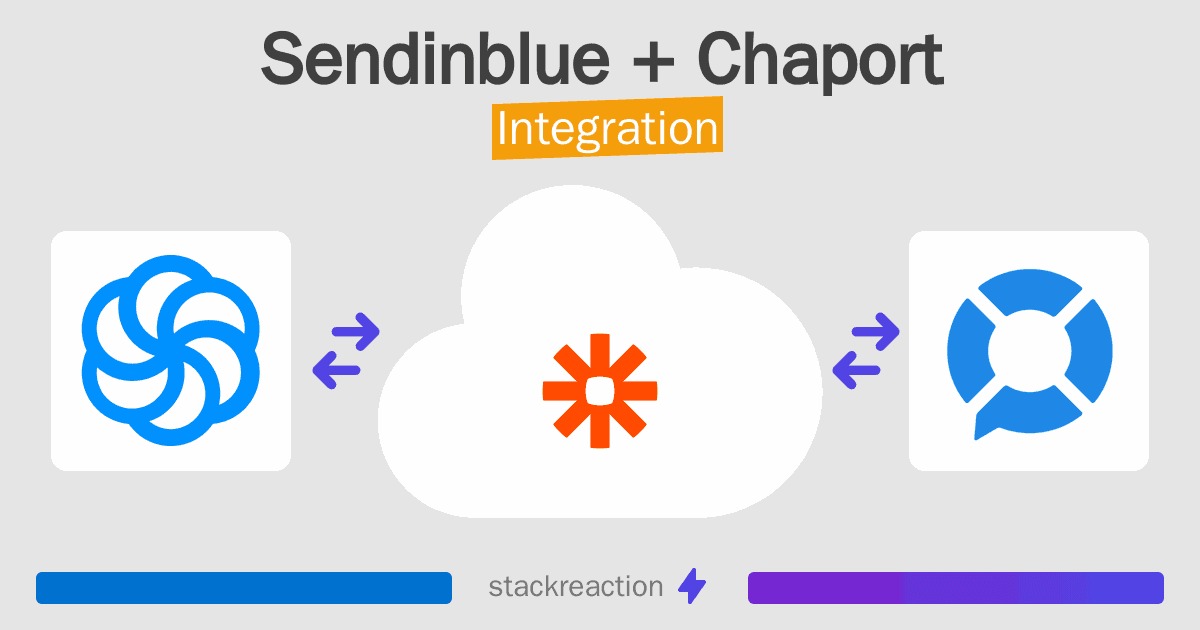 Sendinblue + Chaport
Integration

stackreaction